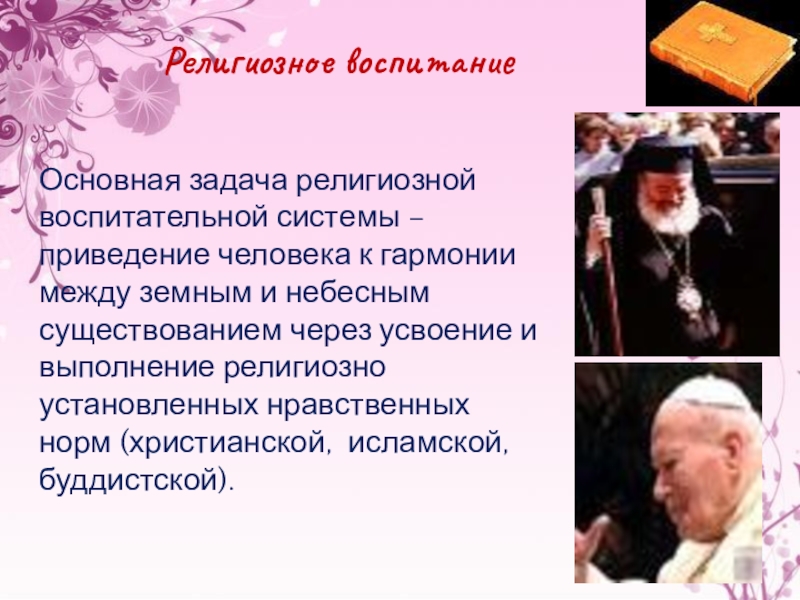 Религиозное воспитание

Основная задача религиозной воспитательной системы – приведение человека к гармонии между земным и небесным существованием через усвоение и выполнение религиозно установленных нравственных норм (христианской, исламской, буддистской).